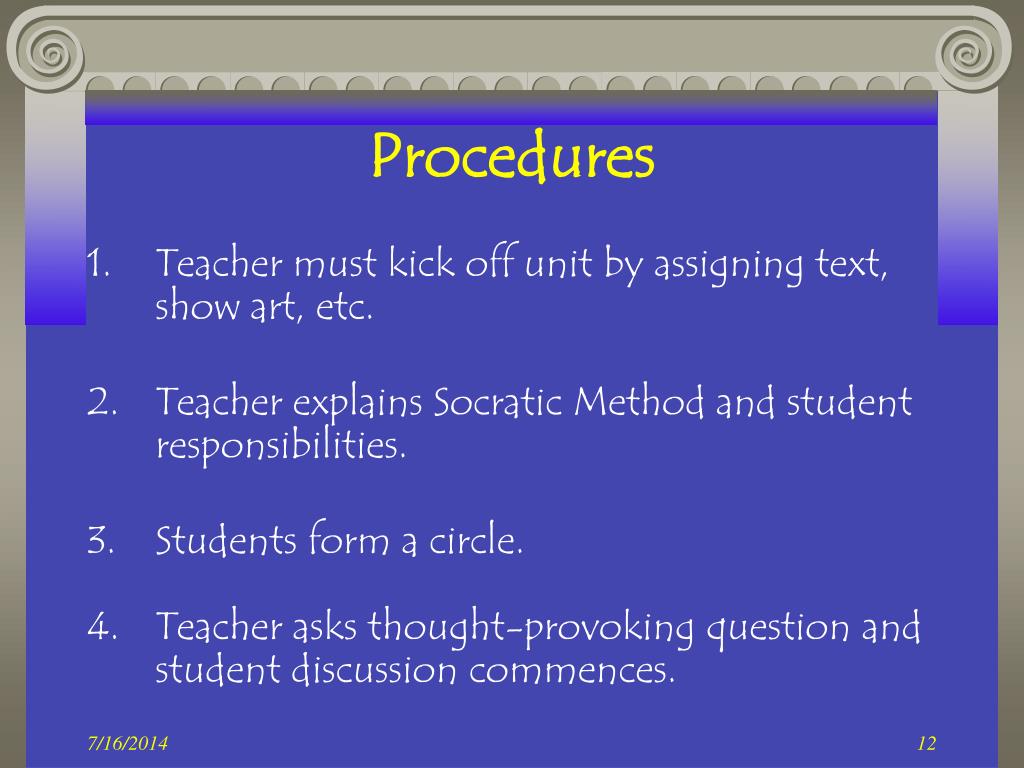 Procedures

1. Teacher must kick off unit by assigning text, show art, etc.

2. Teacher explains Socratic Method and student responsibilities.

3. Students form a circle.

4. Teacher asks thought-provoking question and student discussion commences.

7/16/2014

12